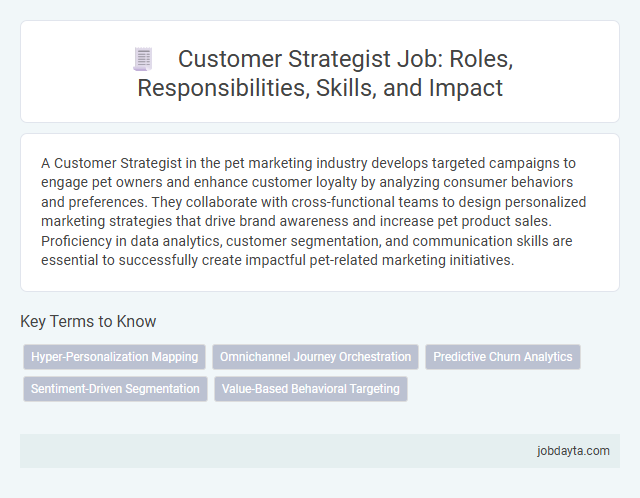 Customer Strategist Job: Roles, Responsibilities, Skills, and Impact

A Customer Strategist in the pet marketing industry develops targeted campaigns to engage pet owners and enhance customer loyalty by analyzing consumer behaviors and preferences. They collaborate with cross-functional teams to design personalized marketing strategies that drive brand awareness and increase pet product sales. Proficiency in data analytics, customer segmentation, and communication skills are essential to successfully create impactful pet-related marketing initiatives.

Key Terms to Know

Hyper-Personalization Mapping

Omnichannel Journey Orchestration

Predictive Churn Analytics

Sentiment-Driven Segmentation

Value-Based Behavioral Targeting

jobdayta.com